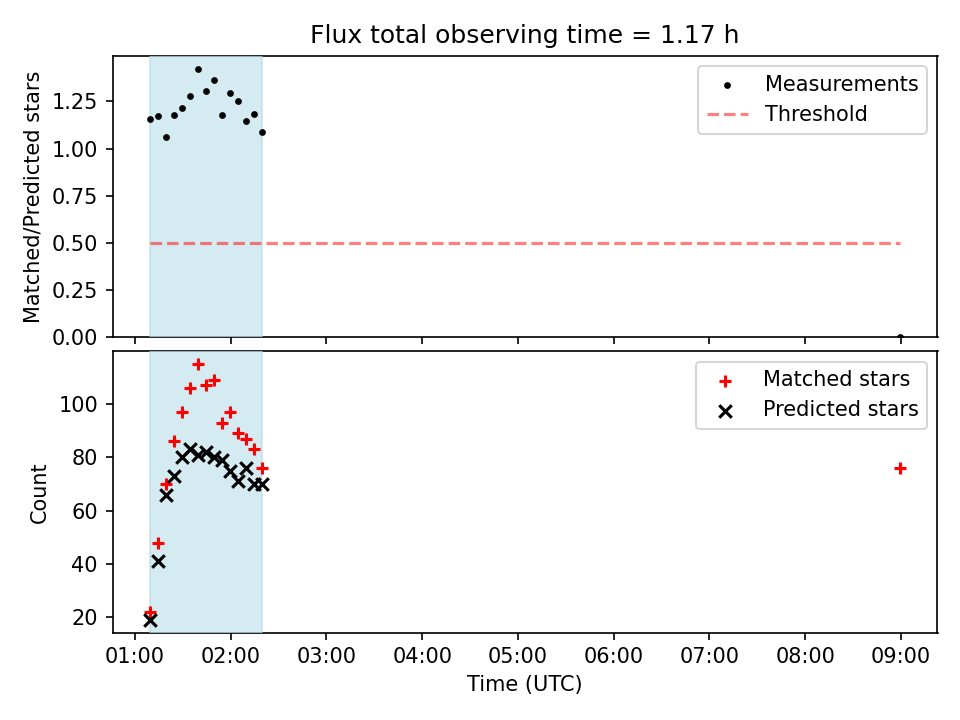 Flux total observing time = 1.17 h

Matched/Predicted stars

1.25
1.00
0.75
0.50
0.25
0.00

Measurements
Threshold

Count

100
80
60
40
20

Matched stars
Predicted stars

01:00 02:00 03:00 04:00 05:00 06:00 07:00 08:00 09:00

Time (UTC)